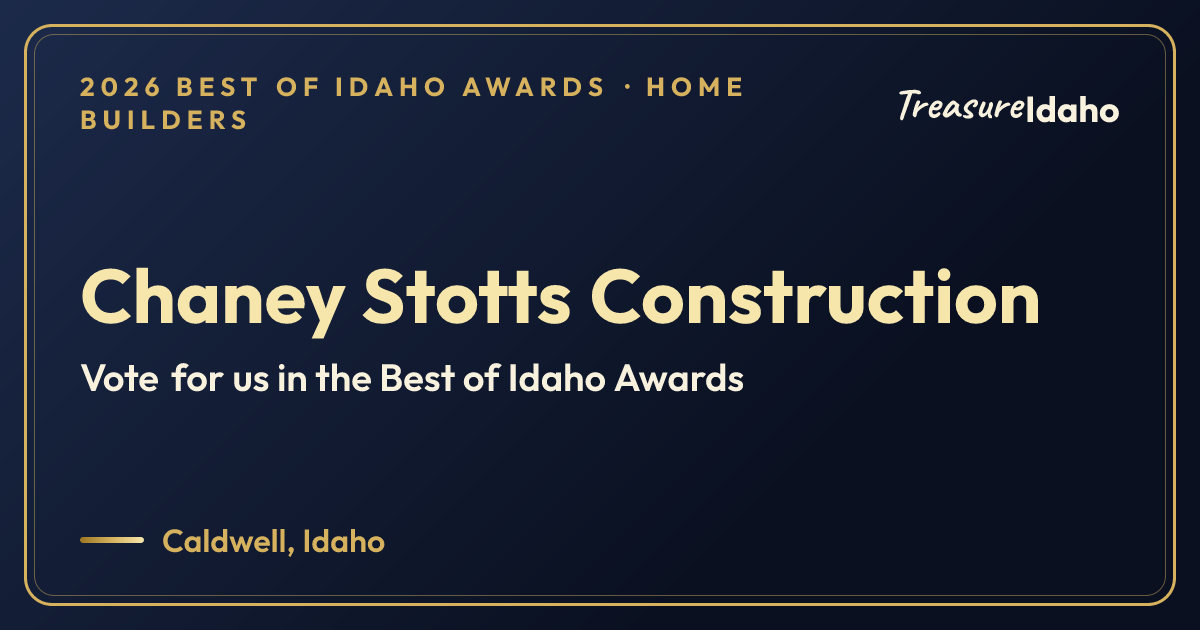 2026 BEST OF IDAHO AWARDS · HOME BUILDERS

TreasureIdaho

Chaney Stotts Construction

Vote for us in the Best of Idaho Awards

Caldwell, Idaho